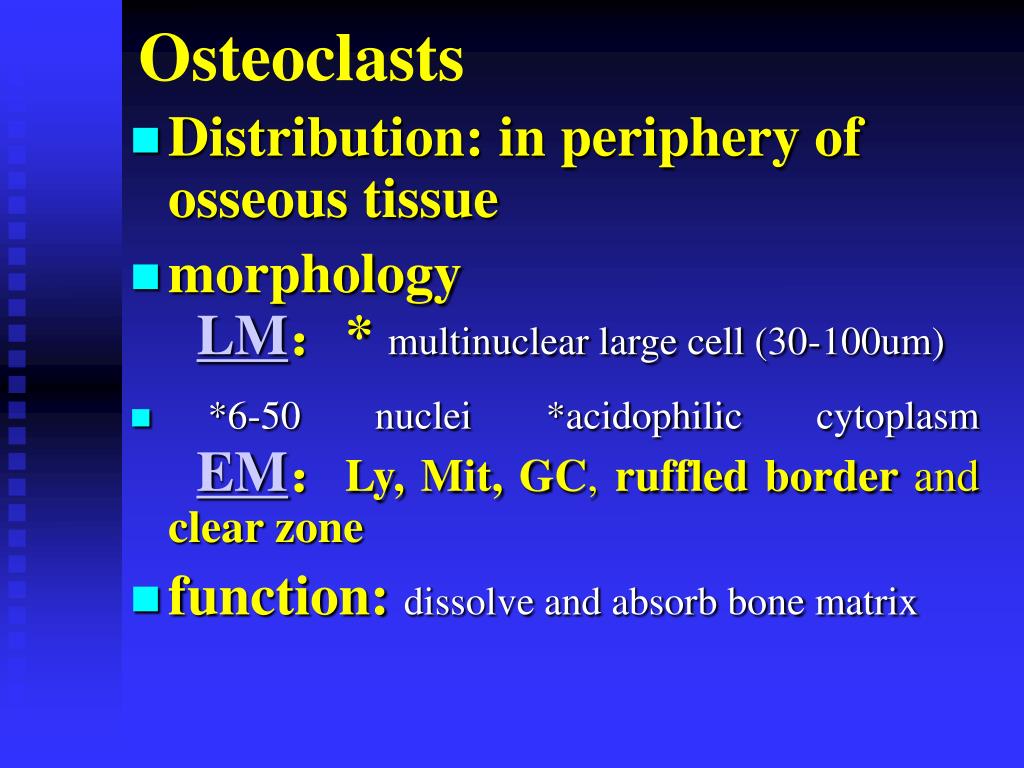 Osteoclasts

Distribution: in periphery of osseous tissue

morphology

LM： * multinuclear large cell (30-100um)

*6-50 nuclei *acidophilic cytoplasm

EM： Ly, Mit, GC, ruffled border and clear zone

function: dissolve and absorb bone matrix